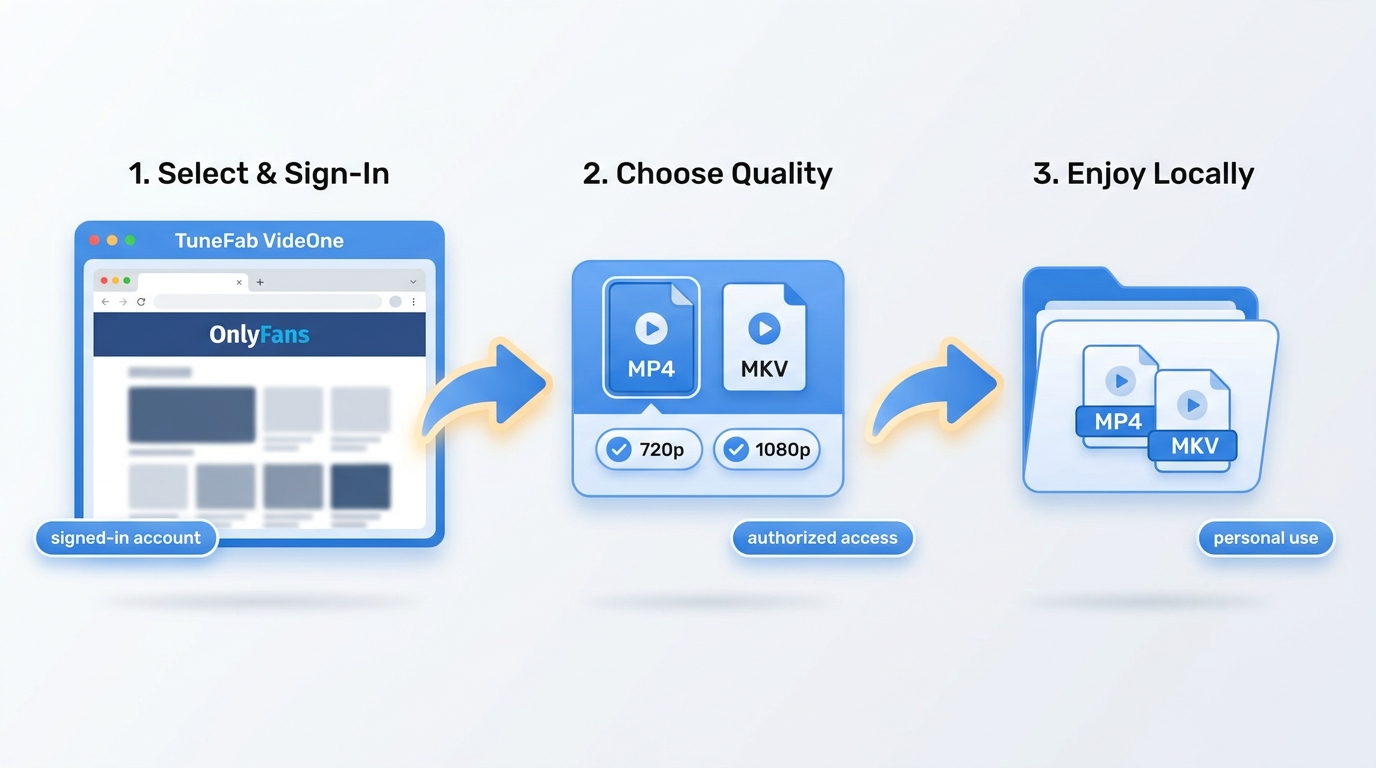 1. Select & Sign-In

TuneFab VideOne

OnlyFans

signed-in account

2. Choose Quality

MP4

MKV

720p

1080p

authorized access

3. Enjoy Locally

MP4

MKV

personal use